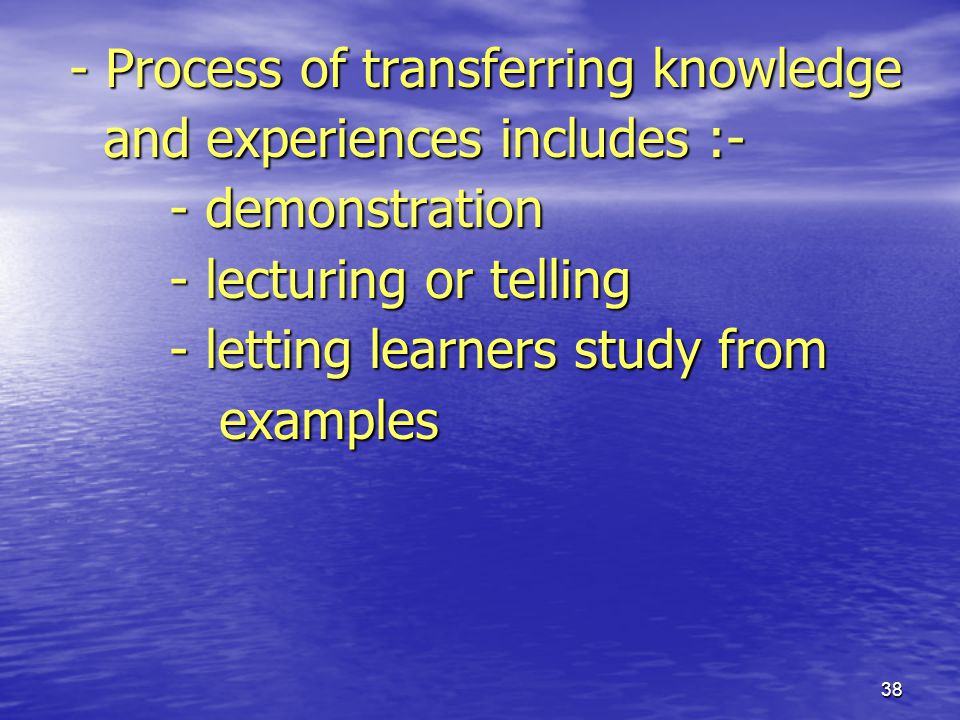 - Process of transferring knowledge and experiences includes :-

- demonstration

- lecturing or telling

- letting learners study from examples

38